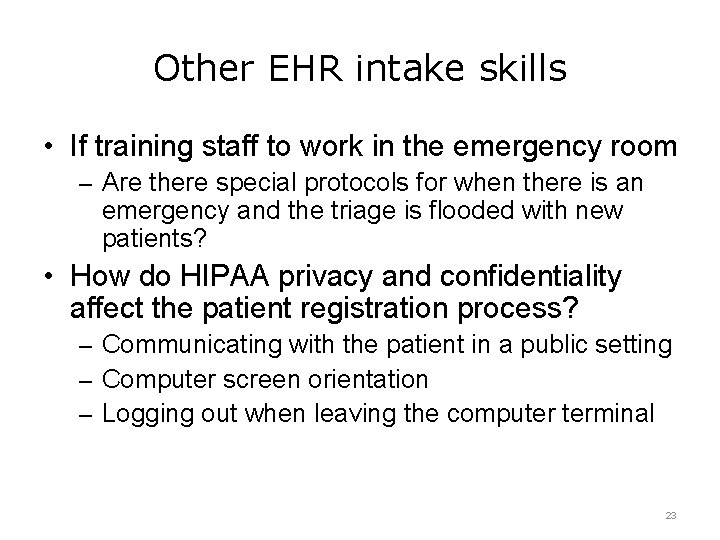 Other EHR intake skills

• If training staff to work in the emergency room
– Are there special protocols for when there is an emergency and the triage is flooded with new patients?

• How do HIPAA privacy and confidentiality affect the patient registration process?
– Communicating with the patient in a public setting
– Computer screen orientation
– Logging out when leaving the computer terminal

23